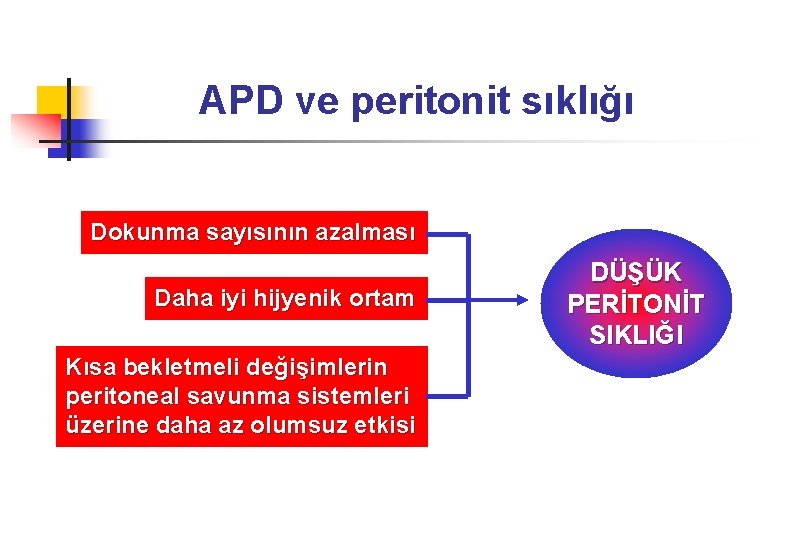 APD ve peritonit sıklığı

Dokunma sayısının azalması

Daha iyi hijyenik ortam

Kısa bekletmeli değişimlerin peritoneal savunma sistemleri üzerine daha az olumsuz etkisi

DÜŞÜK PERİTONİT SIKLIĞI